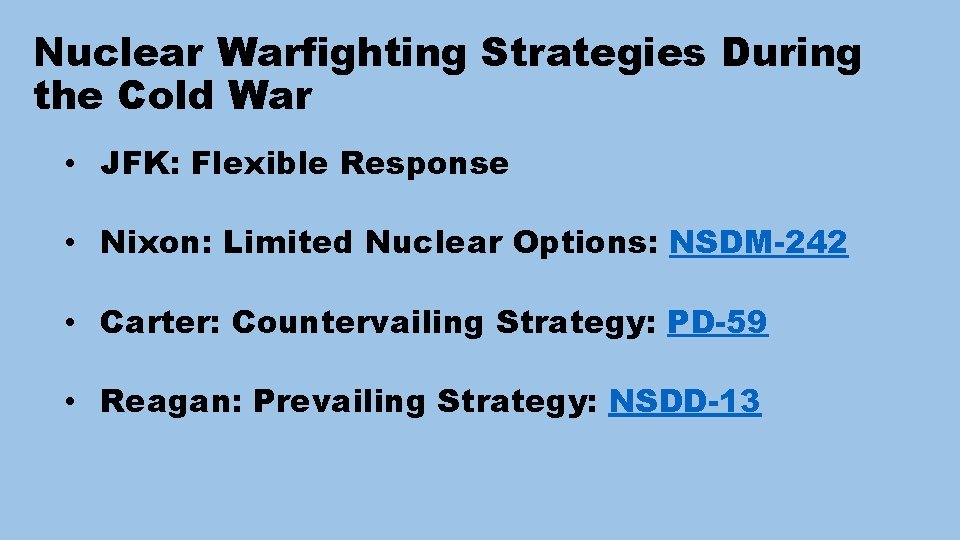 Nuclear Warfighting Strategies During the Cold War

• JFK: Flexible Response

• Nixon: Limited Nuclear Options: NSDM-242

• Carter: Countervailing Strategy: PD-59

• Reagan: Prevailing Strategy: NSDD-13